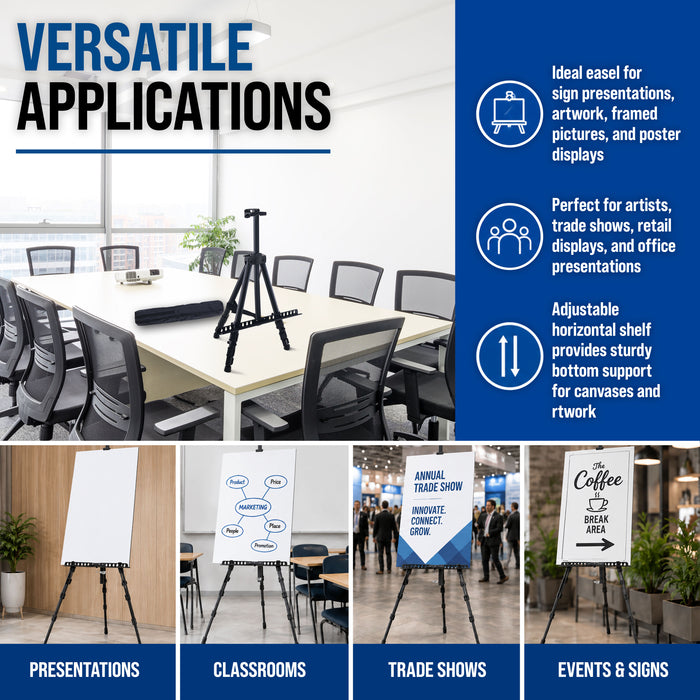 VERSATILE
APPLICATIONS

Ideal easel for sign presentations, artwork, framed pictures, and poster displays

Perfect for artists, trade shows, retail displays, and office presentations

Adjustable horizontal shelf provides sturdy bottom support for canvases and rtwork

Product
Price
MARKETING
People
Place
Promotion

ANNUAL TRADE SHOW
INNOVATE. CONNECT. GROW.

The Coffee
BREAK AREA

PRESENTATIONS

CLASSROOMS

TRADE SHOWS

EVENTS & SIGNS